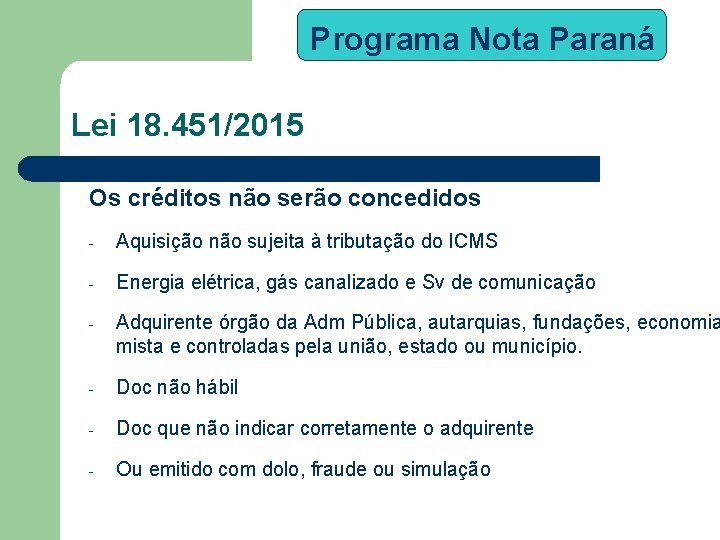 Programa Nota Paraná

Lei 18.451/2015

Os créditos não serão concedidos

- Aquisição não sujeita à tributação do ICMS

- Energia elétrica, gás canalizado e Sv de comunicação

- Adquirente órgão da Adm Pública, autarquias, fundações, economia mista e controladas pela união, estado ou município.

- Doc não hábil

- Doc que não indicar corretamente o adquirente

- Ou emitido com dolo, fraude ou simulação